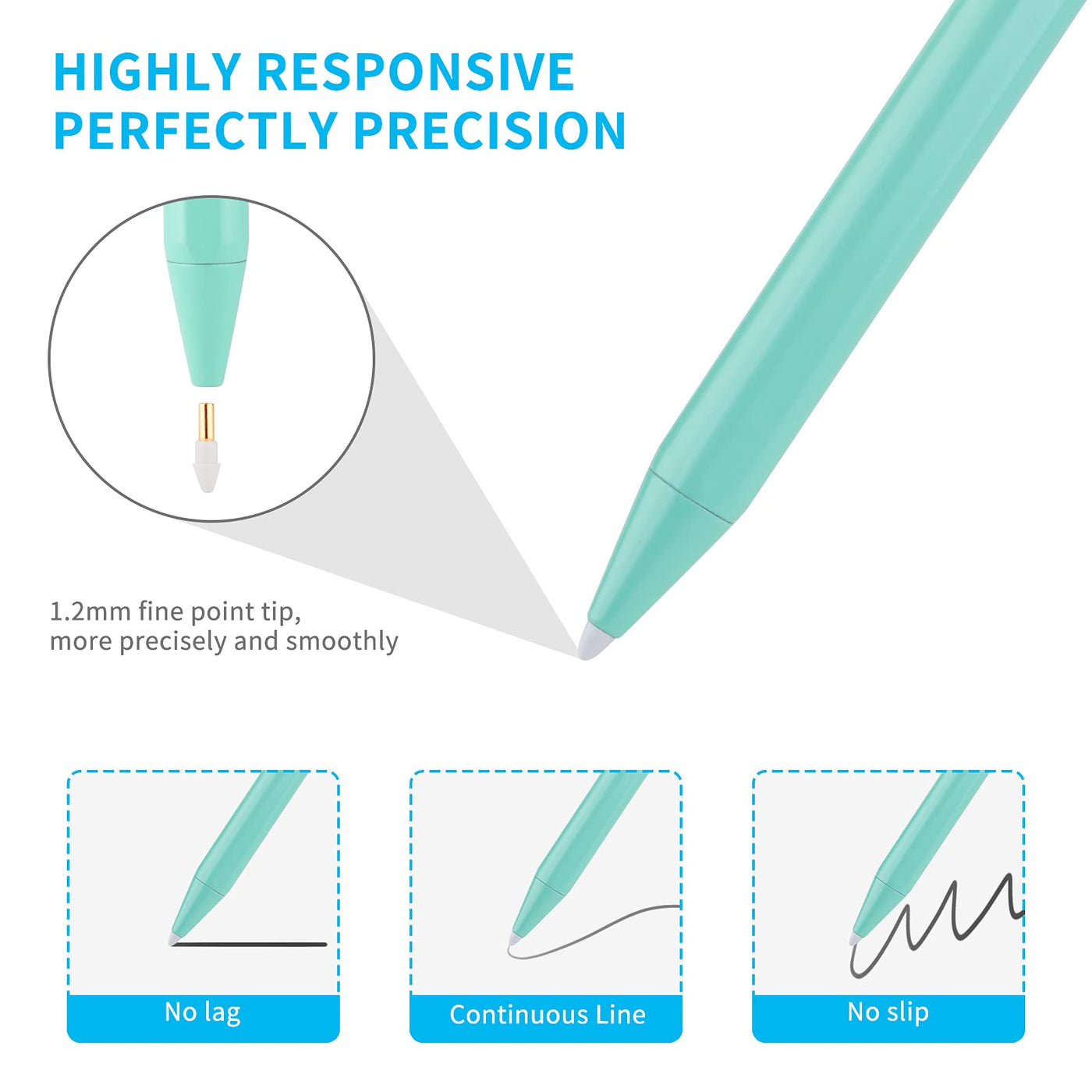 HIGHLY RESPONSIVE
PERFECTLY PRECISION

1.2mm fine point tip,
more precisely and smoothly

No lag

Continuous Line

No slip